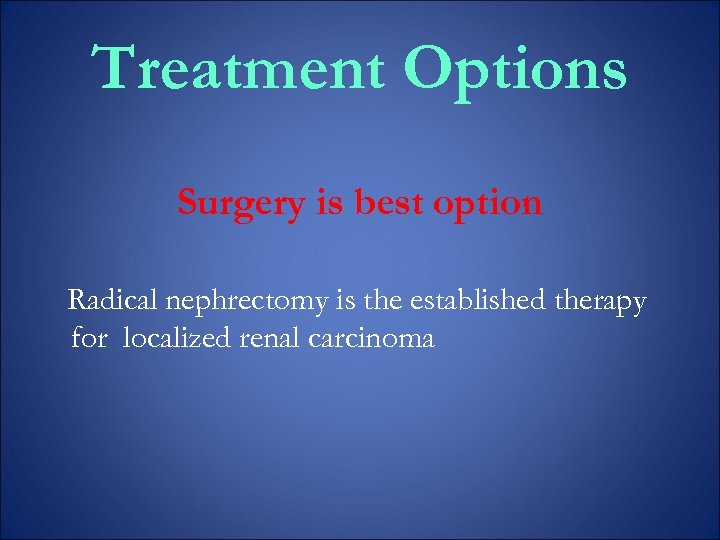 Treatment Options

Surgery is best option

Radical nephrectomy is the established therapy for localized renal carcinoma